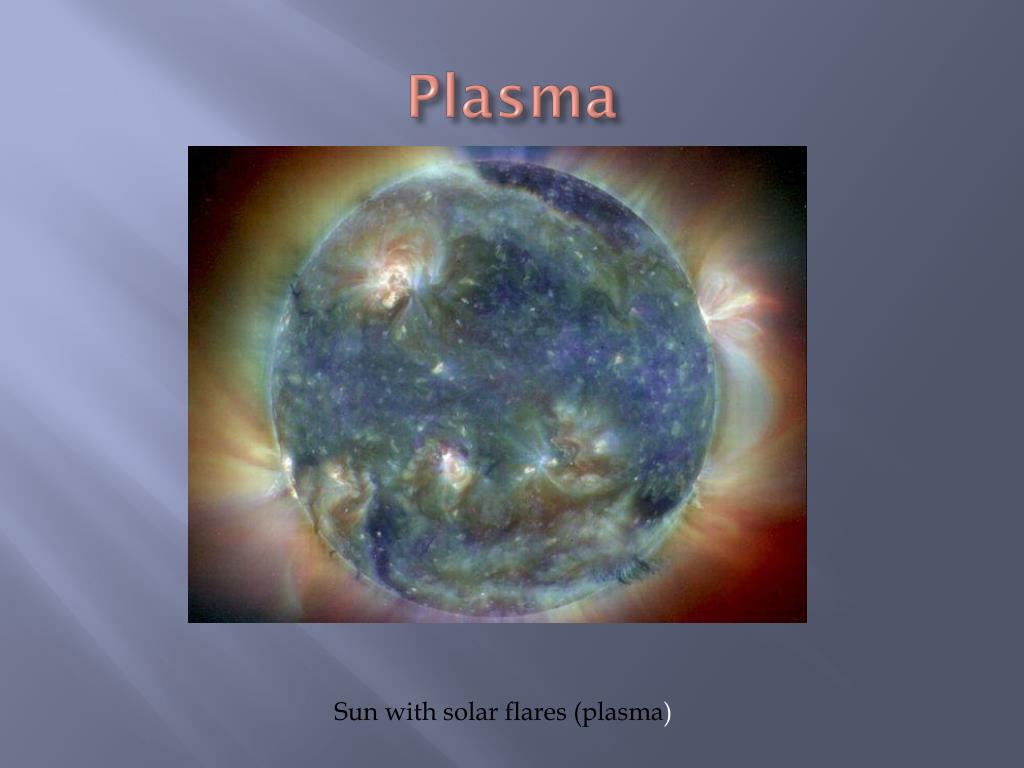 Plasma

Sun with solar flares (plasma)